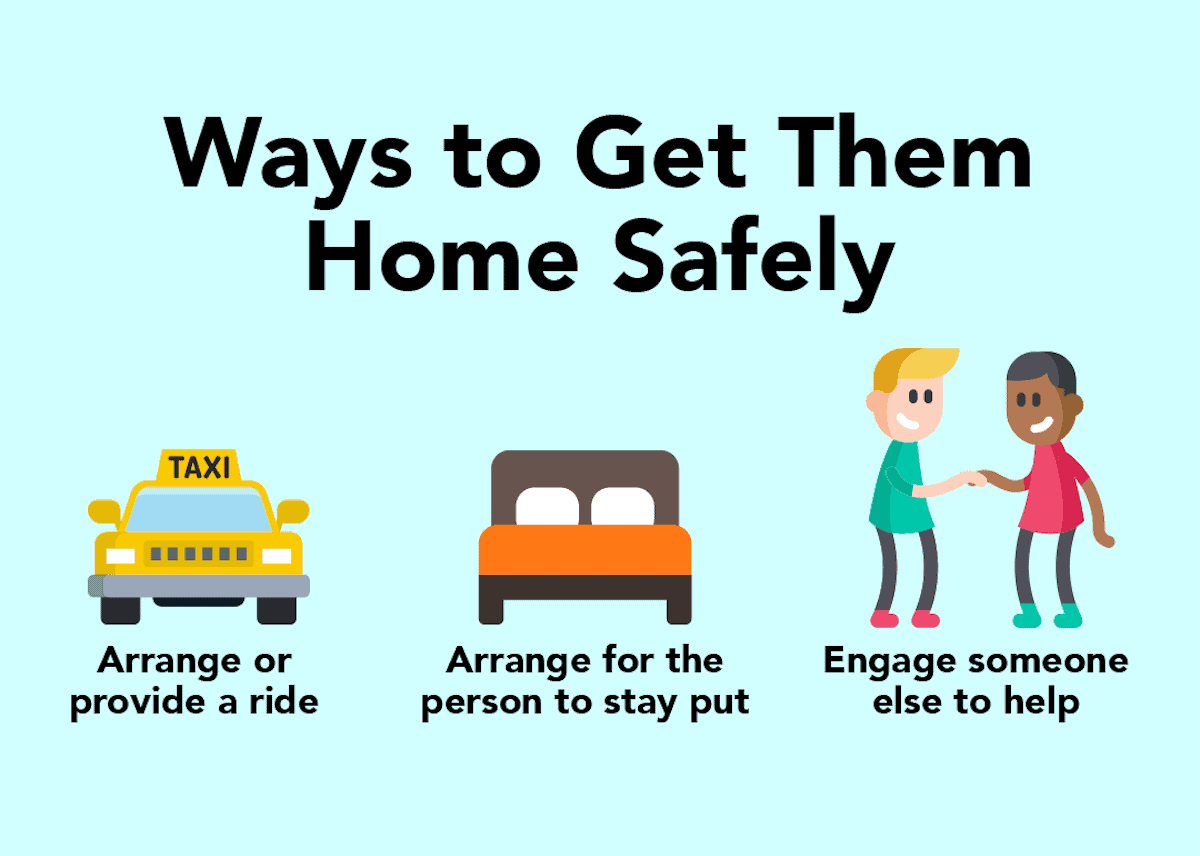 Ways to Get Them Home Safely

TAXI

Arrange or provide a ride

Arrange for the person to stay put

Engage someone else to help